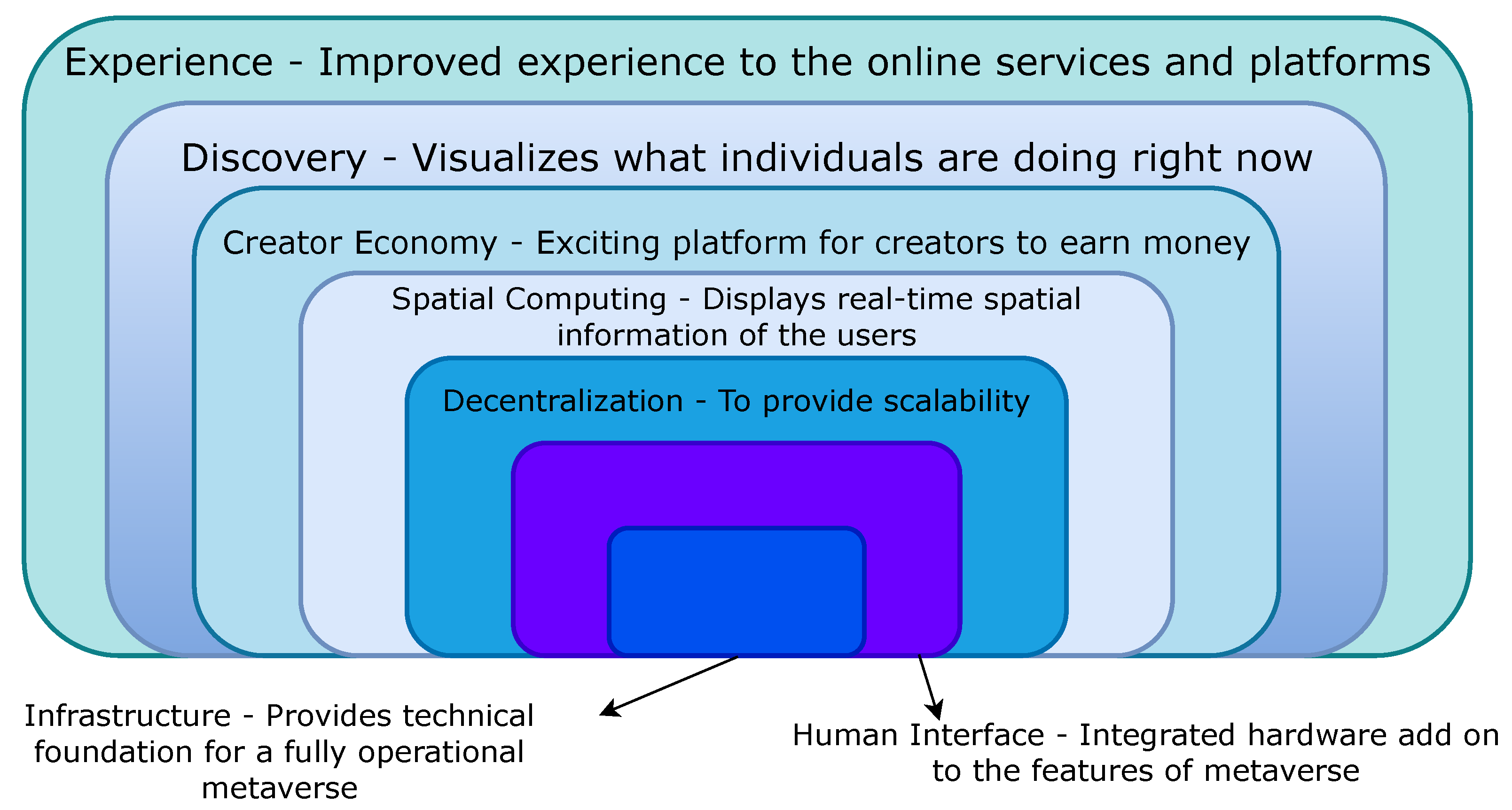 Experience - Improved experience to the online services and platforms

Discovery - Visualizes what individuals are doing right now

Creator Economy - Exciting platform for creators to earn money

Spatial Computing - Displays real-time spatial information of the users

Decentralization - To provide scalability

Infrastructure - Provides technical foundation for a fully operational metaverse

Human Interface - Integrated hardware add on to the features of metaverse